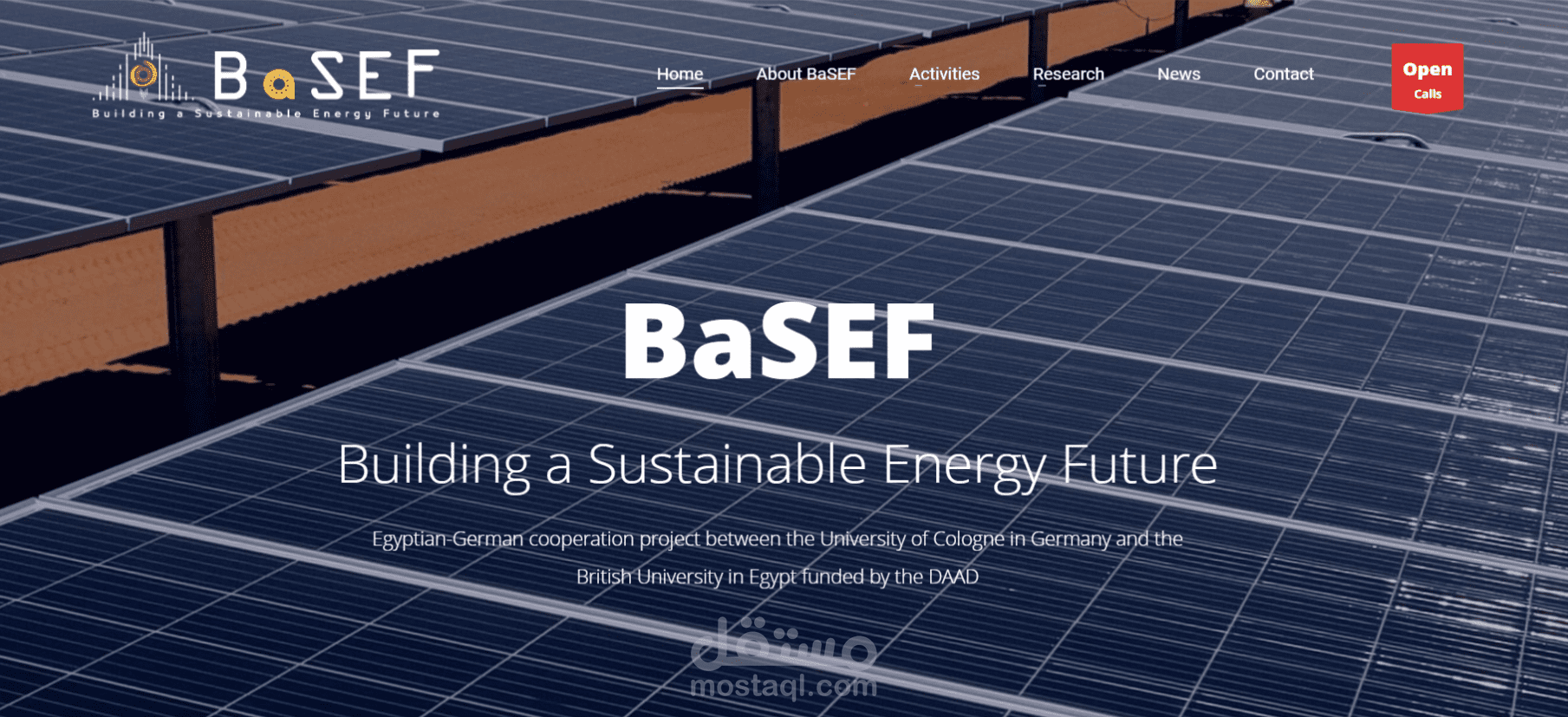 BaSEF
Building a Sustainable Energy Future

Home About BaSEF Activities Research News Contact

Open Calls

BaSEF

Building a Sustainable Energy Future

Egyptian-German cooperation project between the University of Cologne in Germany and the British University in Egypt funded by the DAAD

مستقل
mostaql.com